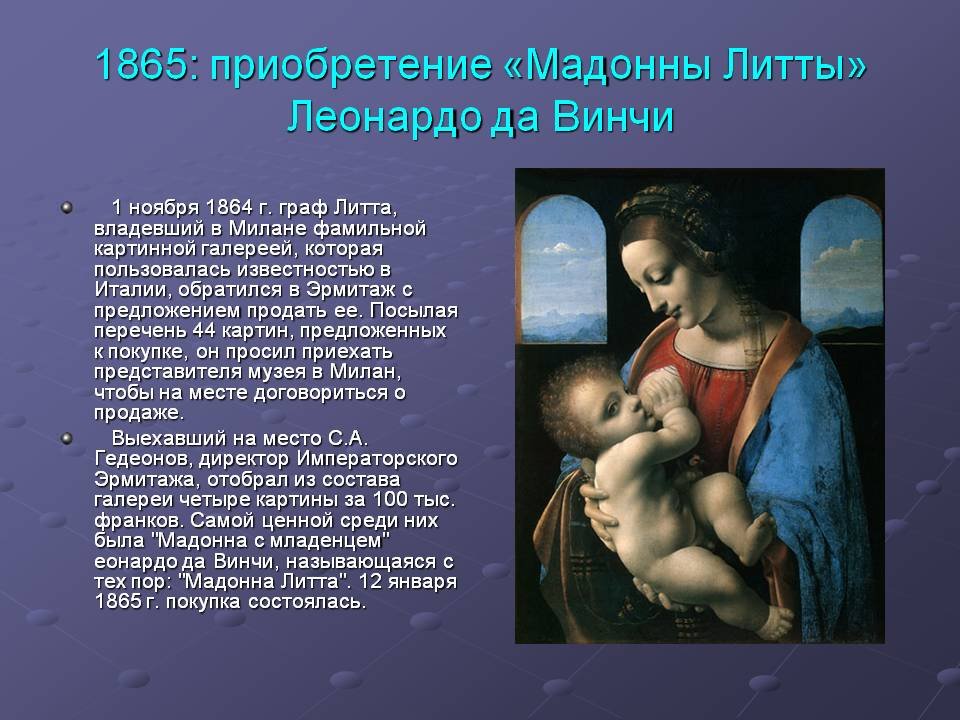 1865: приобретение «Мадонны Литты» Леонардо да Винчи

1 ноября 1864 г. граф Литта, владевший в Милане фамильной картинной галереей, которая пользовалась известностью в Италии, обратился в Эрмитаж с предложением продать ее. Посылая перечень 44 картин, предложенных к покупке, он просил приехать представителя музея в Милан, чтобы на месте договориться о продаже.

Выехавший на место С.А. Гедеонов, директор Императорского Эрмитажа, отобрал из состава галереи четыре картины за 100 тыс. франков. Самой ценной среди них была "Мадонна с младенцем" еонардо да Винчи, называющаяся с тех пор: "Мадонна Литта". 12 января 1865 г. покупка состоялась.